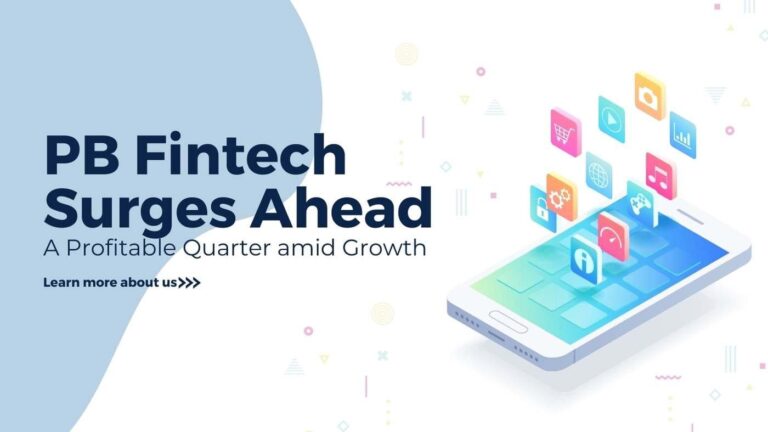 PB Fintech Surges Ahead

A Profitable Quarter amid Growth

Learn more about us>>>